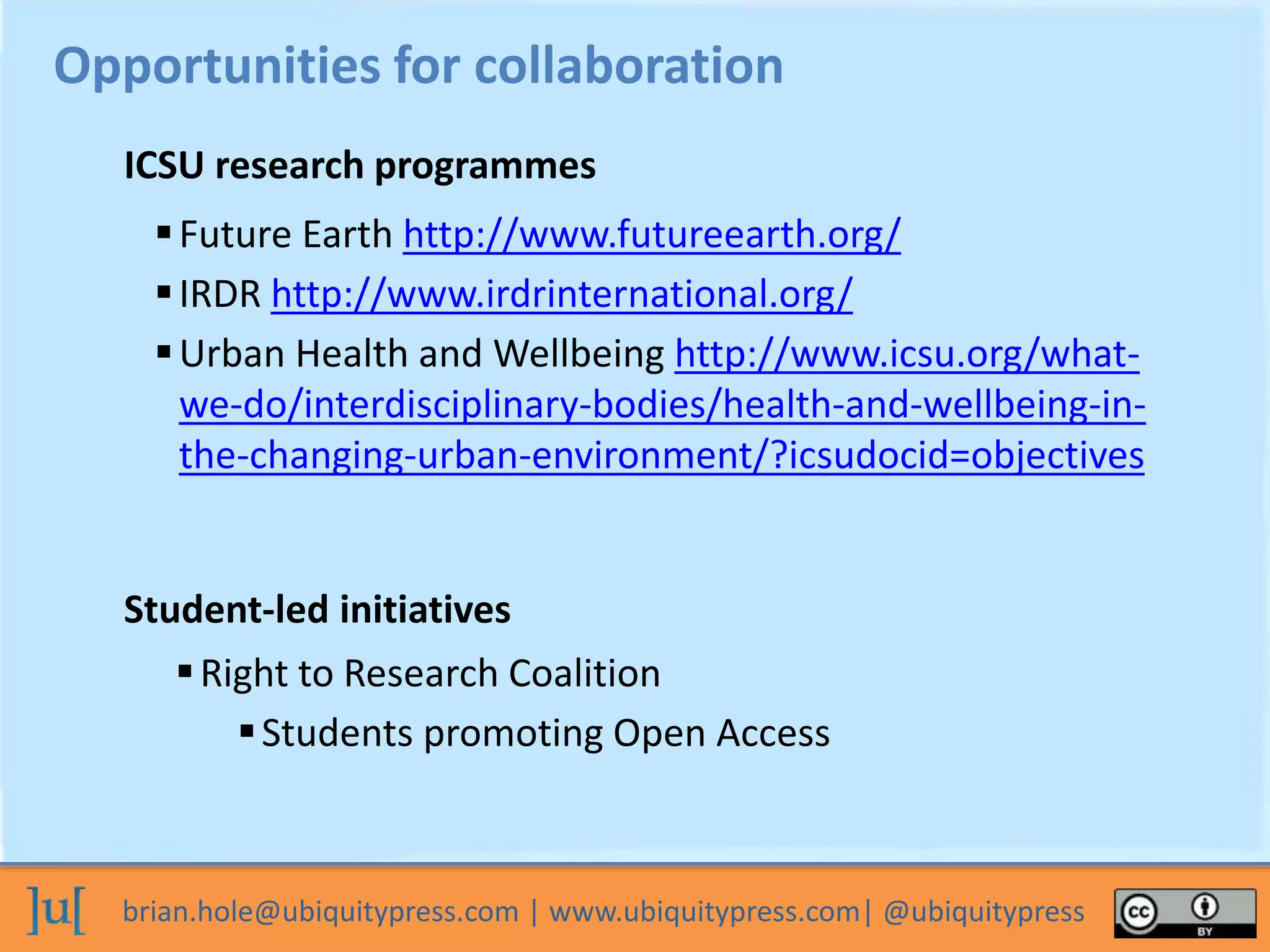 Opportunities for collaboration

ICSU research programmes

▪ Future Earth http://www.futureearth.org/

▪ IRDR http://www.irdrinternational.org/

▪ Urban Health and Wellbeing http://www.icsu.org/what-we-do/interdisciplinary-bodies/health-and-wellbeing-in-the-changing-urban-environment/?icsudocid=objectives

Student-led initiatives

▪ Right to Research Coalition

▪ Students promoting Open Access

]u[ brian.hole@ubiquitypress.com | www.ubiquitypress.com| @ubiquitypress

cc BY